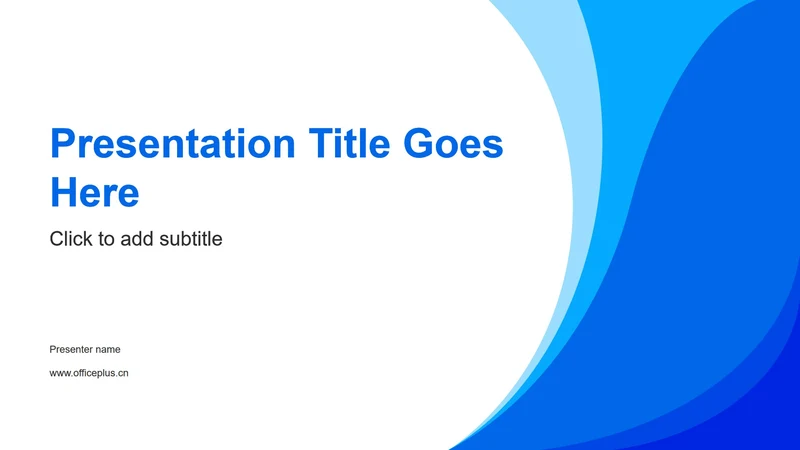 Presentation Title Goes Here

Click to add subtitle

Presenter name

www.officeplus.cn